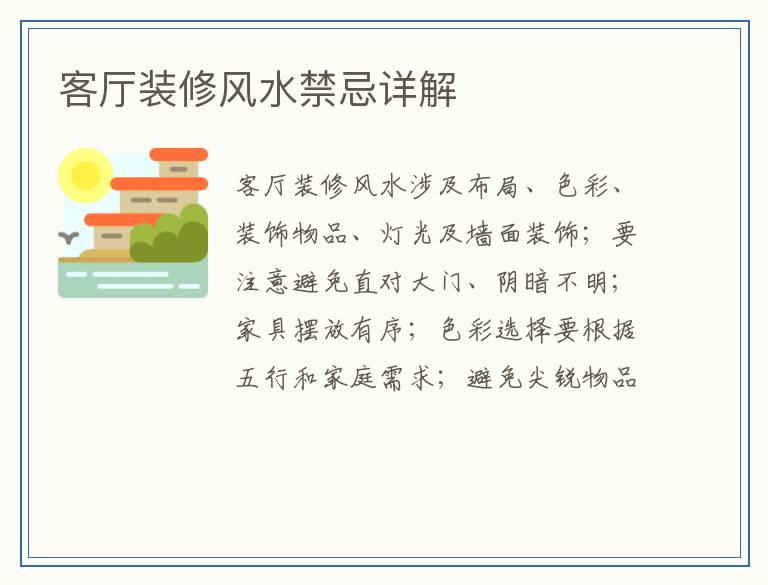 客厅装修风水禁忌详解

客厅装修风水涉及布局、色彩、装饰物品、灯光及墙面装饰；要注意避免直对大门、阴暗不明；家具摆放有序；色彩选择要根据五行和家庭需求；避免尖锐物品